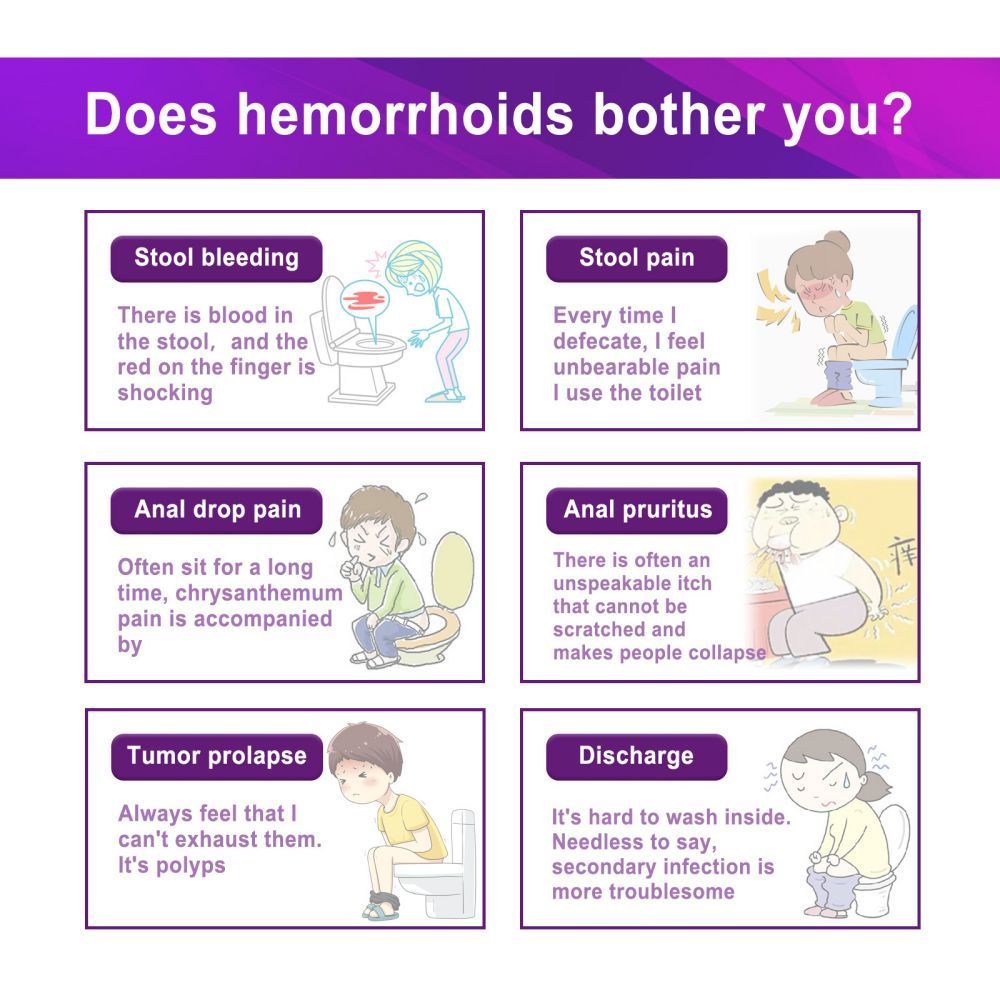 Does hemorrhoids bother you?

Stool bleeding

There is blood in the stool, and the red on the finger is shocking

Stool pain

Every time I defecate, I feel unbearable pain I use the toilet

Anal drop pain

Often sit for a long time, chrysanthemum pain is accompanied by

Anal pruritus

There is often an unspeakable itch that cannot be scratched and makes people collapse

痒

Tumor prolapse

Always feel that I can't exhaust them. It's polyps

Discharge

It's hard to wash inside. Needless to say, secondary infection is more troublesome